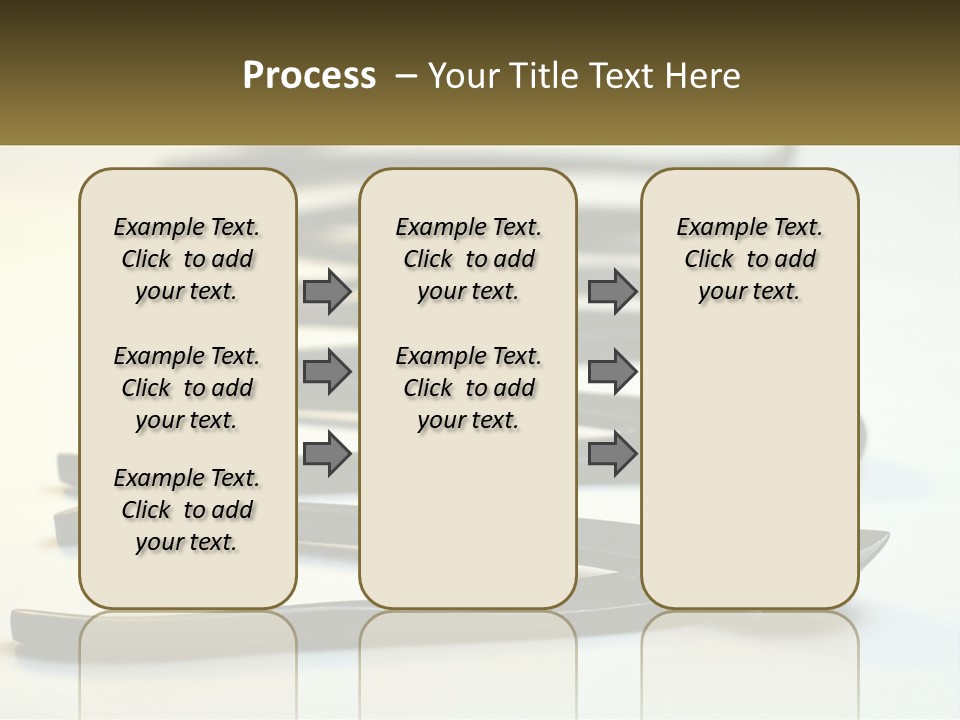 Process – Your Title Text Here

Example Text. Click to add your text.

Example Text. Click to add your text.

Example Text. Click to add your text.

Example Text. Click to add your text.

Example Text. Click to add your text.

Example Text. Click to add your text.